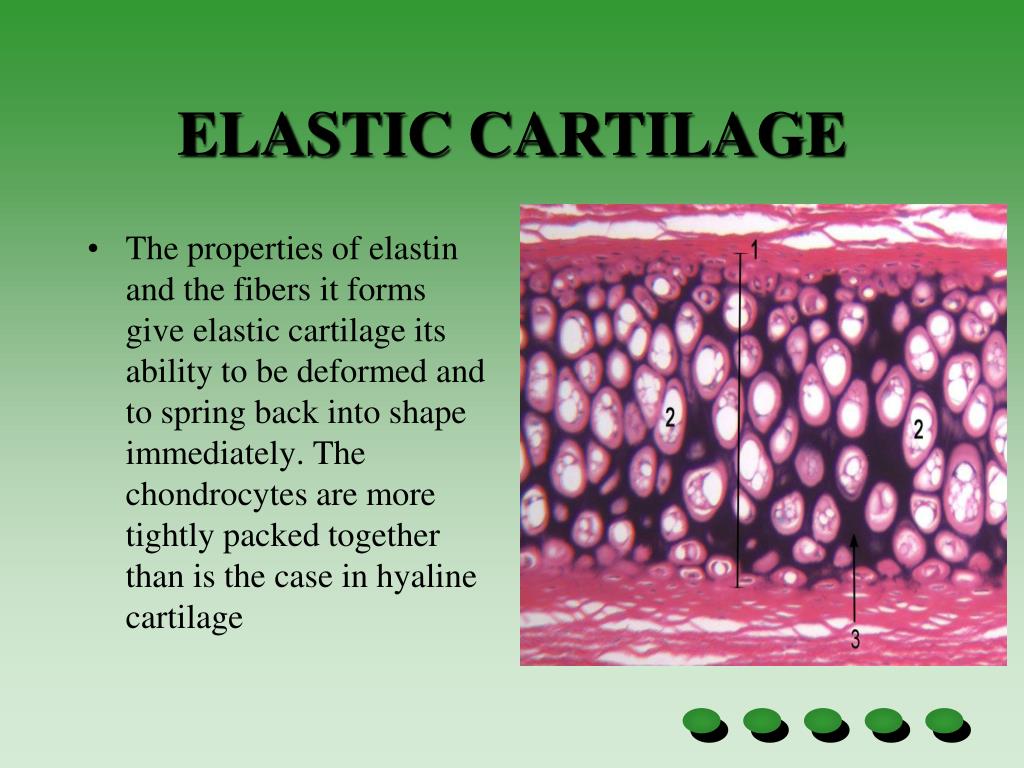 ELASTIC CARTILAGE

• The properties of elastin and the fibers it forms give elastic cartilage its ability to be deformed and to spring back into shape immediately. The chondrocytes are more tightly packed together than is the case in hyaline cartilage

1

2

2

3